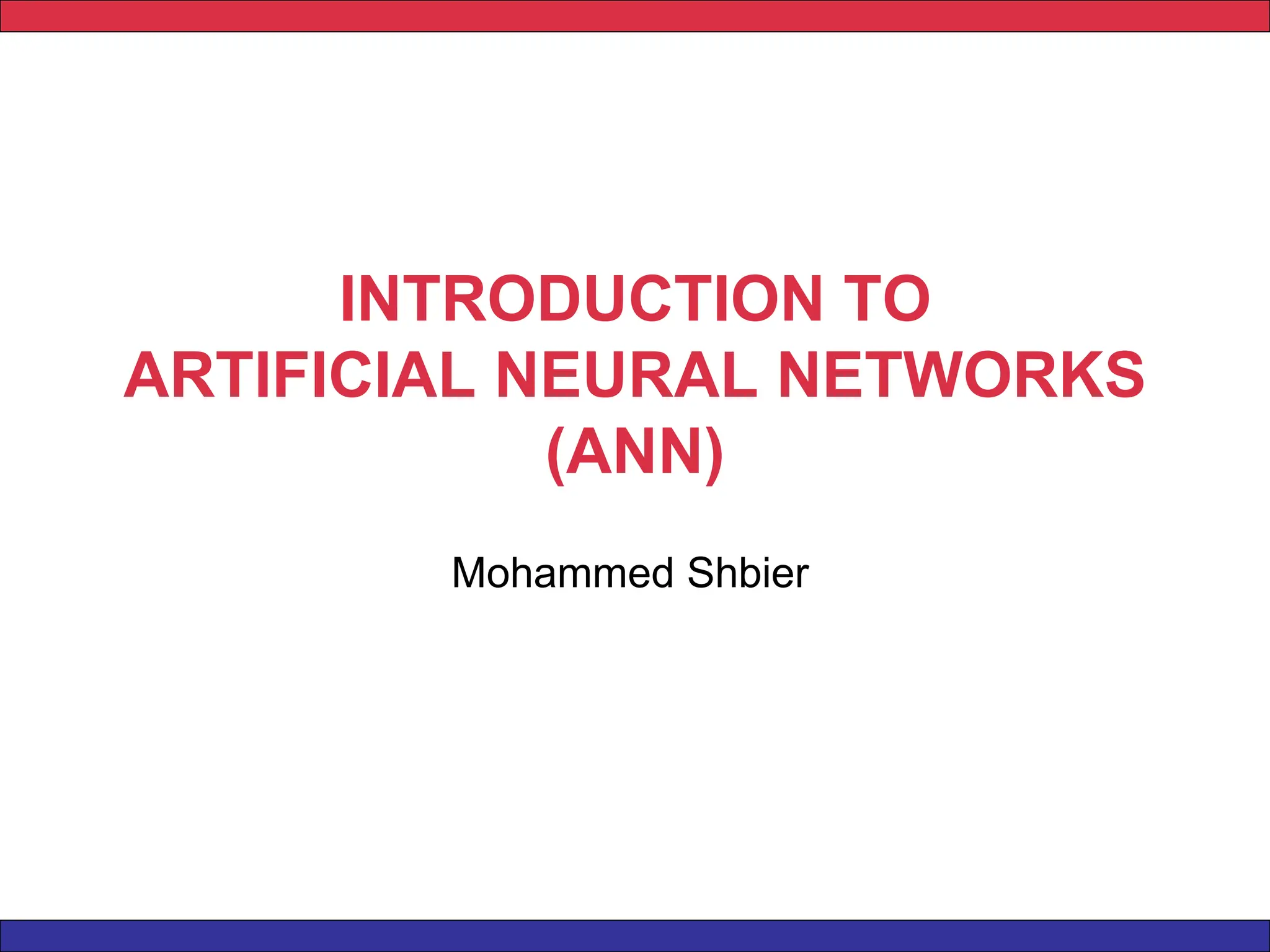 INTRODUCTION TO ARTIFICIAL NEURAL NETWORKS (ANN)

Mohammed Shbier